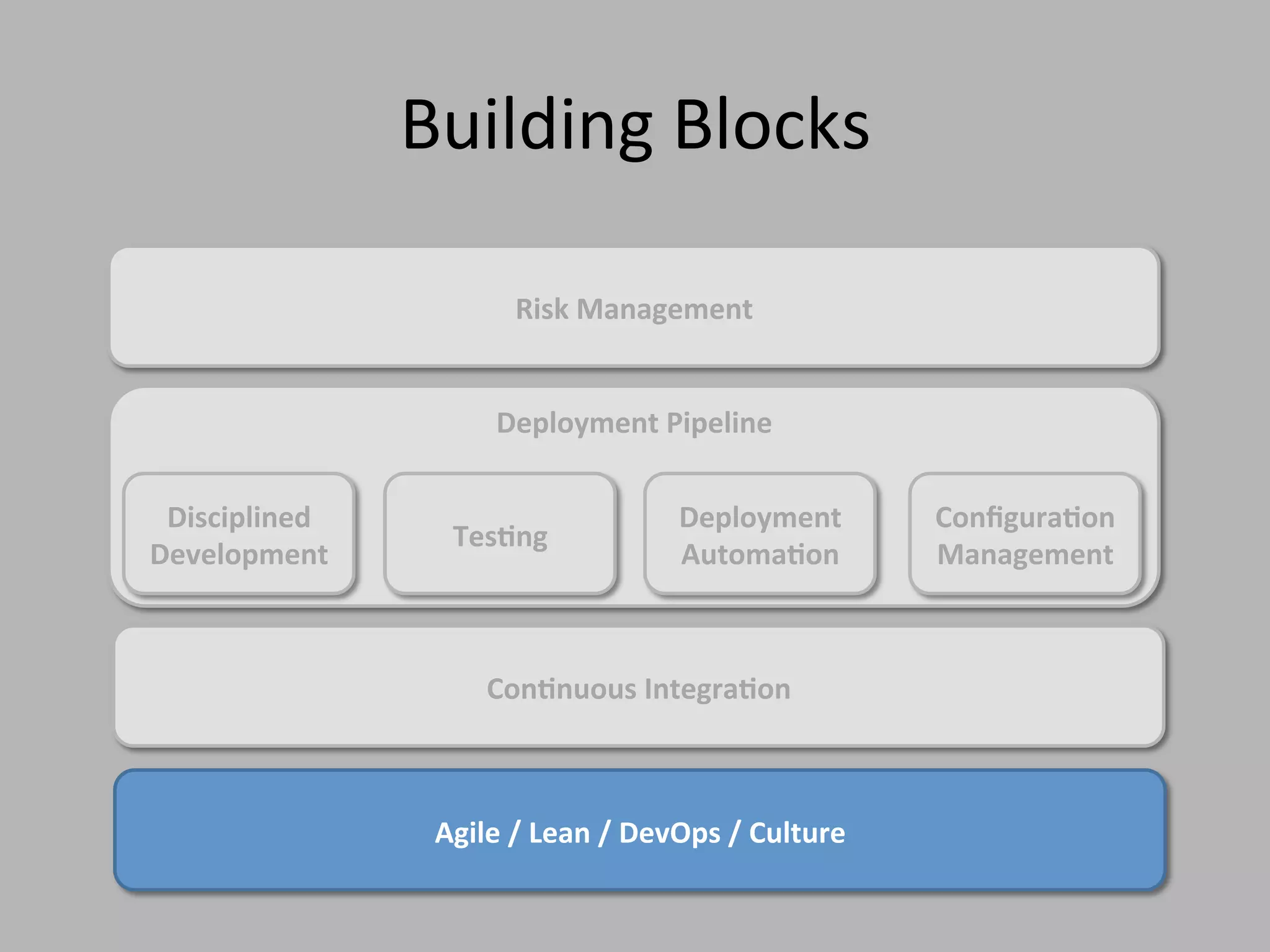 Building Blocks

Risk Management

Deployment Pipeline

Disciplined Development

Testing

Deployment Automation

Configuration Management

Continuous Integration

Agile / Lean / DevOps / Culture